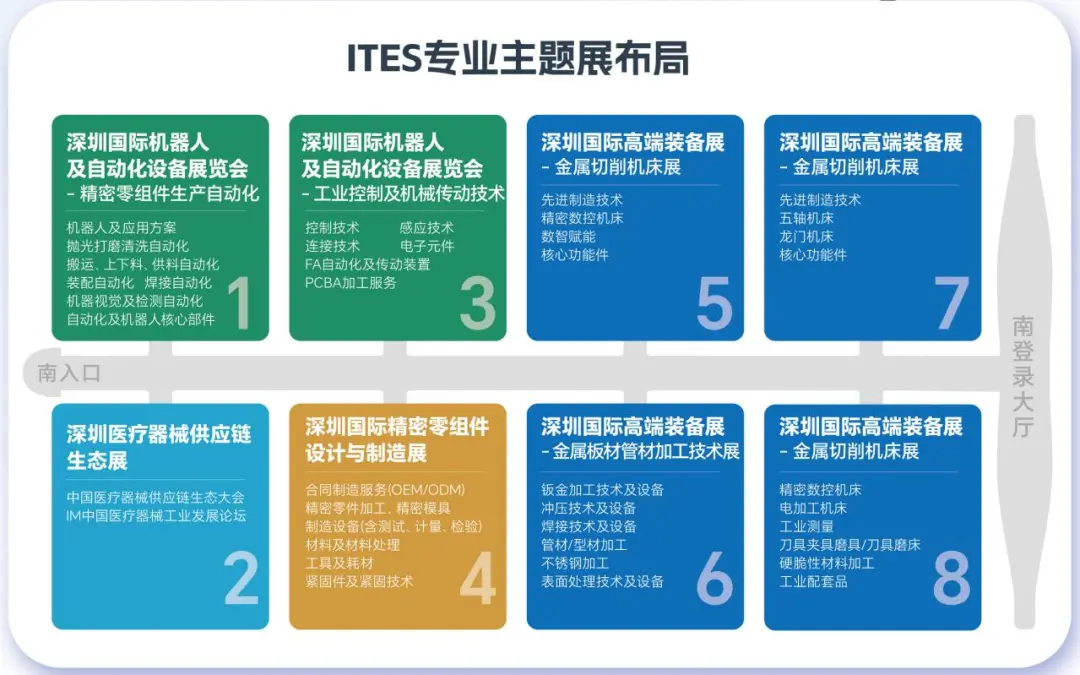 ITES专业主题展布局

深圳国际机器人及自动化设备展览会
- 精密零组件生产自动化

机器人及应用方案
抛光打磨清洗自动化
搬运、上下料、供料自动化
装配自动化 焊接自动化
机器视觉及检测自动化
自动化及机器人核心部件

1

深圳国际机器人及自动化设备展览会
- 工业控制及机械传动技术

控制技术 感应技术
连接技术 电子元件
FA自动化及传动装置
PCBA加工服务

3

深圳国际高端装备展
- 金属切削机床展

先进制造技术
精密数控机床
数智赋能
核心功能件

5

深圳国际高端装备展
- 金属切削机床展

先进制造技术
五轴机床
龙门机床
核心功能件

7

南入口

南登录大厅

深圳医疗器械供应链生态展

中国医疗器械供应链生态大会
IM中国医疗器械工业发展论坛

2

深圳国际精密零组件设计与制造展

合同制造服务(OEM/ODM)
精密零件加工、精密模具
制造设备(含测试、计量、检验)
材料及材料处理
工具及耗材
紧固件及紧固技术

4

深圳国际高端装备展
- 金属板材管材加工技术展

钣金加工技术及设备
冲压技术及设备
焊接技术及设备
管材/型材加工
不锈钢加工
表面处理技术及设备

6

深圳国际高端装备展
- 金属切削机床展

精密数控机床
电加工机床
工业测量
刀具夹具磨具/刀具磨床
硬脆性材料加工
工业配套品

8